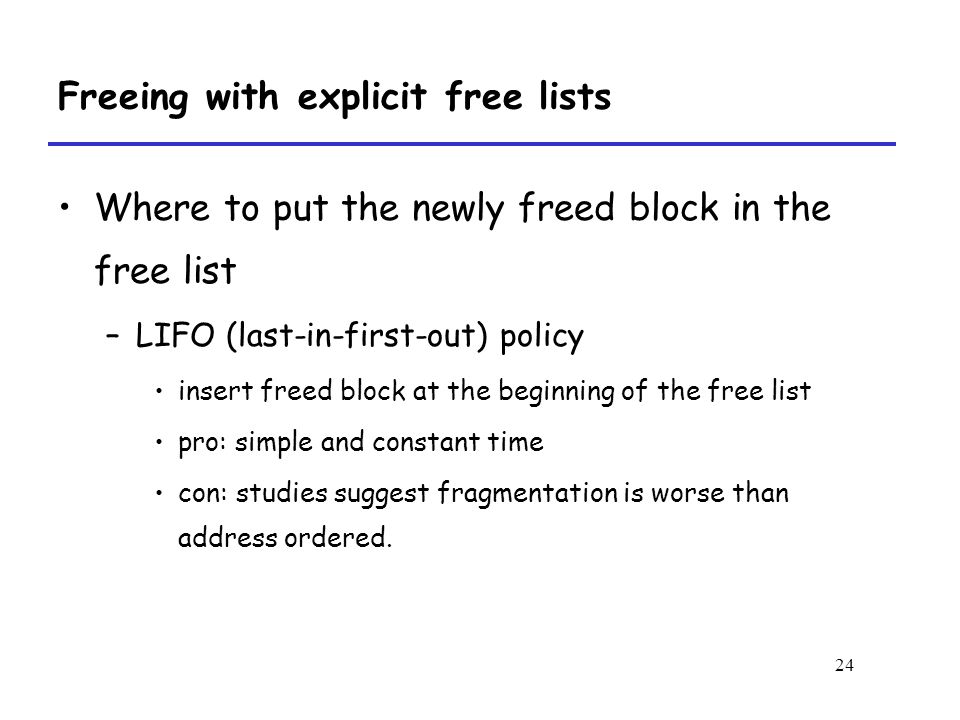 Freeing with explicit free lists

• Where to put the newly freed block in the free list

– LIFO (last-in-first-out) policy

• insert freed block at the beginning of the free list

• pro: simple and constant time

• con: studies suggest fragmentation is worse than address ordered.

24